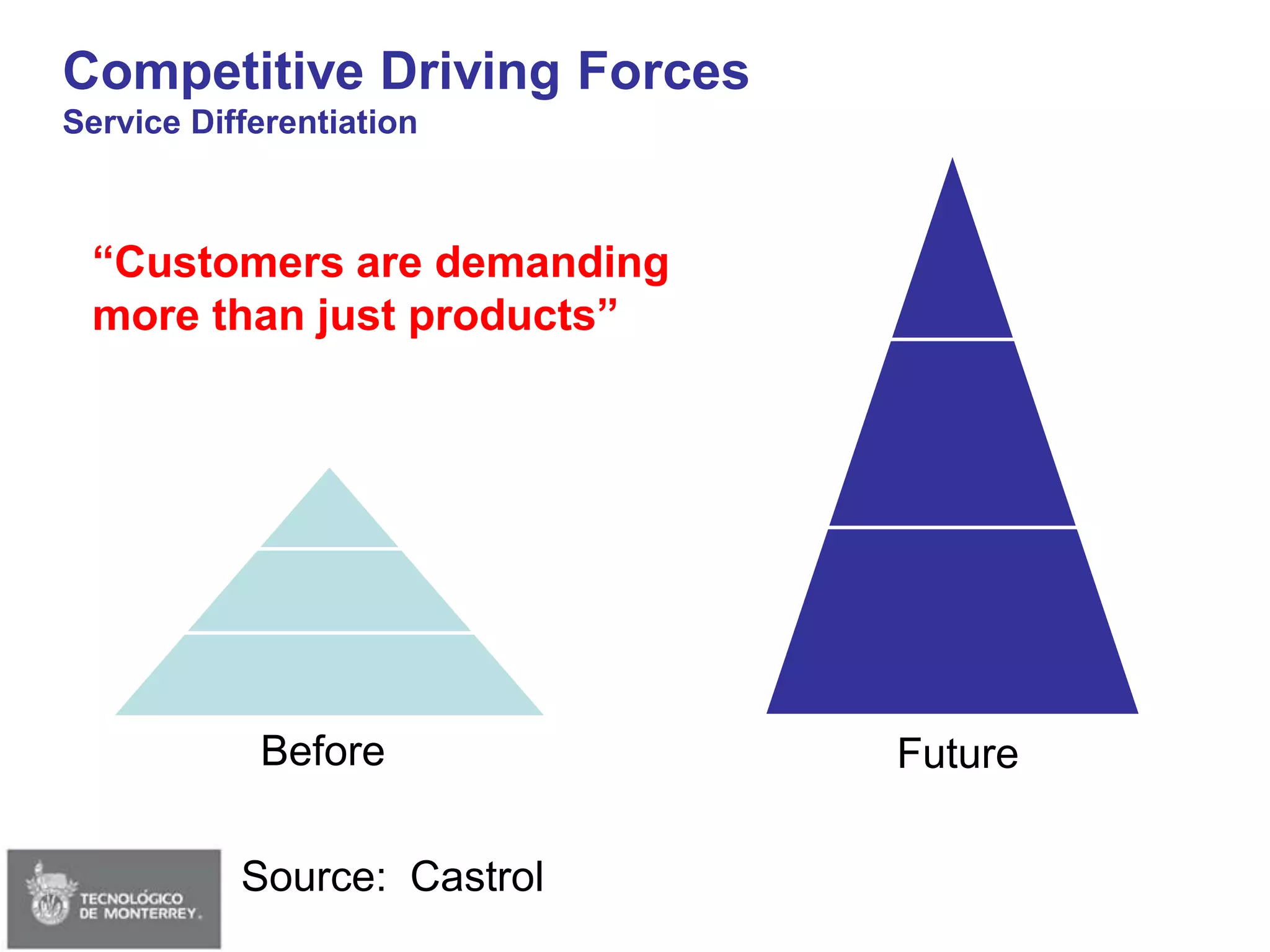 Competitive Driving Forces
Service Differentiation

“Customers are demanding more than just products”

Before

Future

TECNOLÓGICO DE MONTERREY.

Source: Castrol